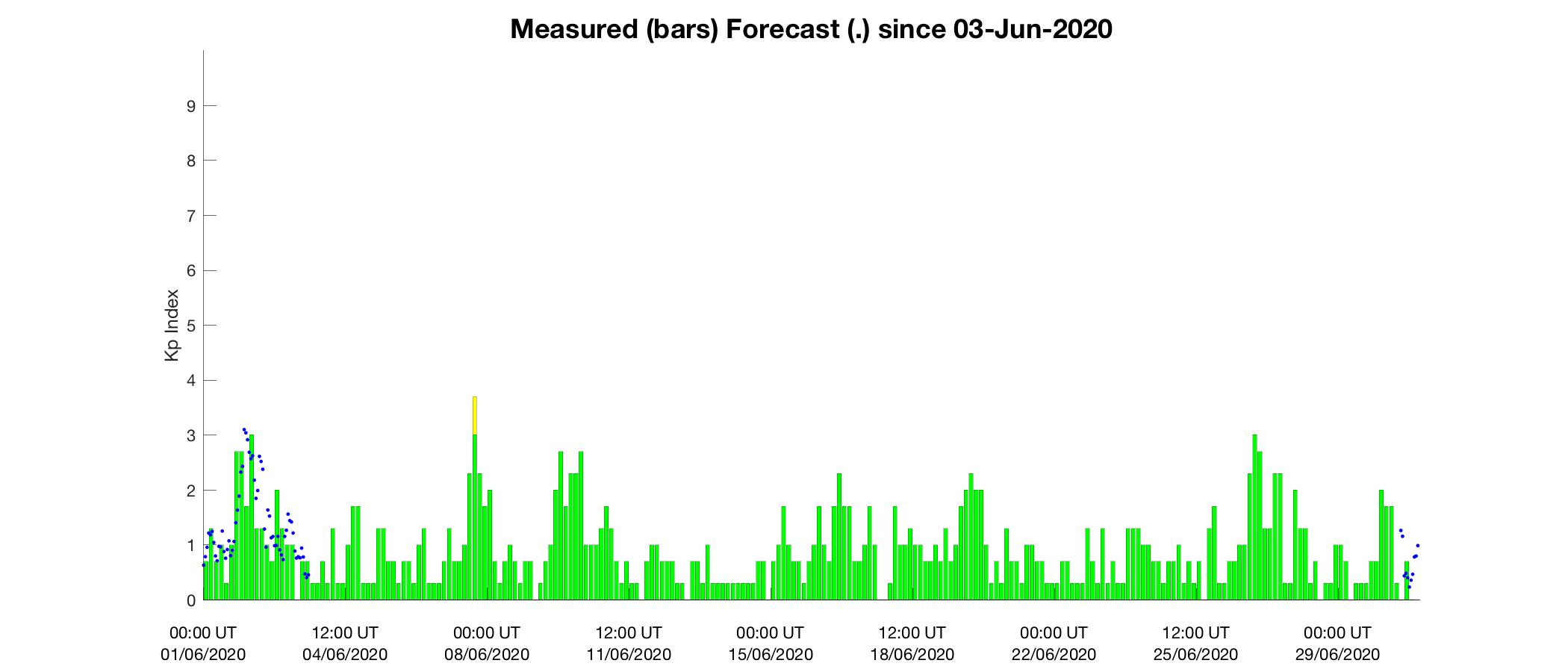 Measured (bars) Forecast (.) since 03-Jun-2020

Kp Index

9
8
7
6
5
4
3
2
1
0

00:00 UT
01/06/2020

12:00 UT
04/06/2020

00:00 UT
08/06/2020

12:00 UT
11/06/2020

00:00 UT
15/06/2020

12:00 UT
18/06/2020

00:00 UT
22/06/2020

12:00 UT
25/06/2020

00:00 UT
29/06/2020